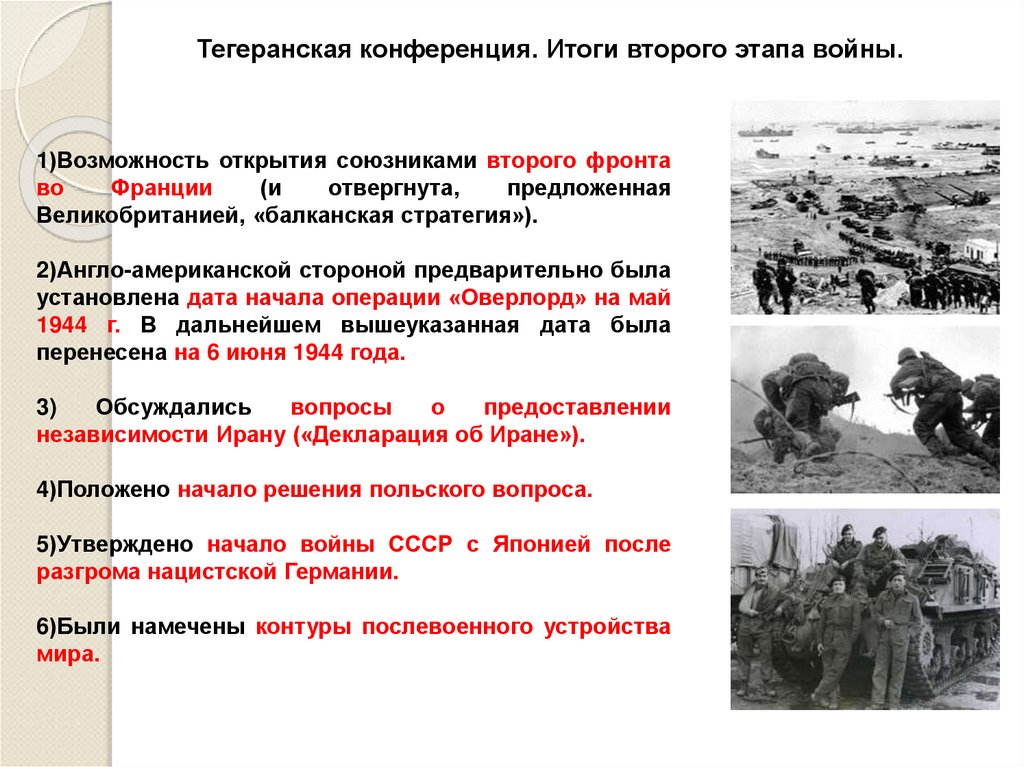 Тегеранская конференция. Итоги второго этапа войны.

1)Возможность открытия союзниками второго фронта во Франции (и отвергнута, предложенная Великобританией, «балканская стратегия»).

2)Англо-американской стороной предварительно была установлена дата начала операции «Оверлорд» на май 1944 г. В дальнейшем вышеуказанная дата была перенесена на 6 июня 1944 года.

3) Обсуждались вопросы о предоставлении независимости Ирану («Декларация об Иране»).

4)Положено начало решения польского вопроса.

5)Утверждено начало войны СССР с Японией после разгрома нацистской Германии.

6)Были намечены контуры послевоенного устройства мира.